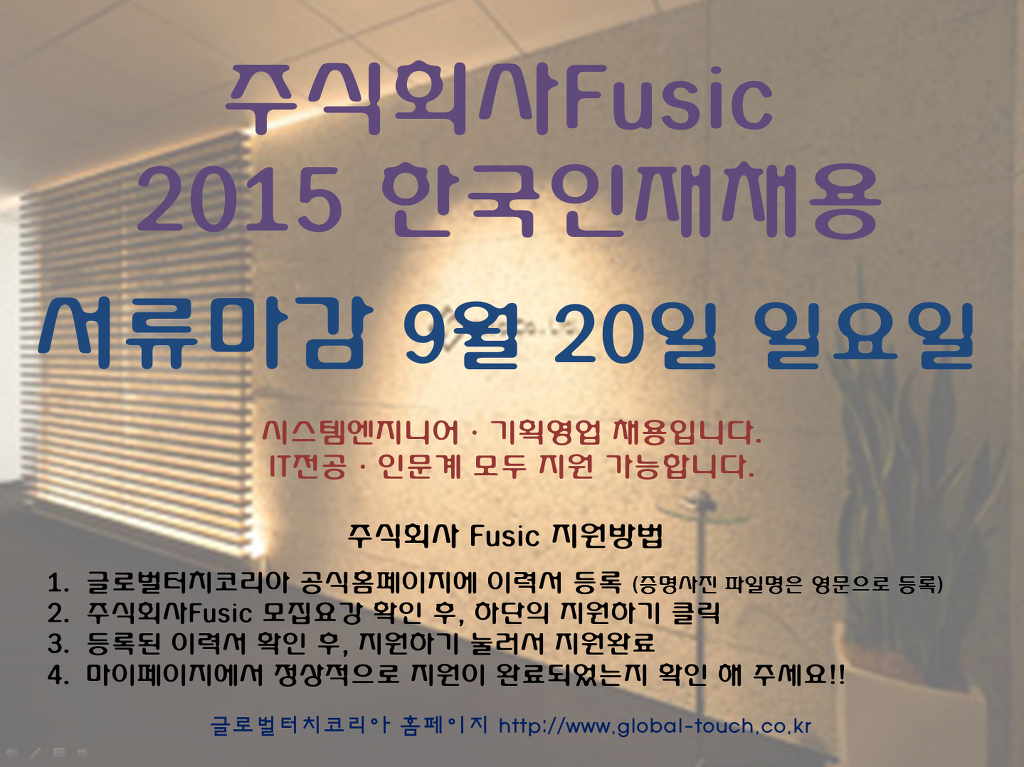 주식회사Fusic
2015 한국인재채용

서류마감 9월 20일 일요일

시스템엔지니어 · 기획영업 채용입니다.
IT전공 · 인문계 모두 지원 가능합니다.

주식회사 Fusic 지원방법

1. 글로벌터치코리아 공식홈페이지에 이력서 등록 (증명사진 파일명은 영문으로 등록)
2. 주식회사Fusic 모집요강 확인 후, 하단의 지원하기 클릭
3. 등록된 이력서 확인 후, 지원하기 눌러서 지원완료
4. 마이페이지에서 정상적으로 지원이 완료되었는지 확인 해 주세요!!

글로벌터치코리아 홈페이지 http://www.global-touch.co.kr